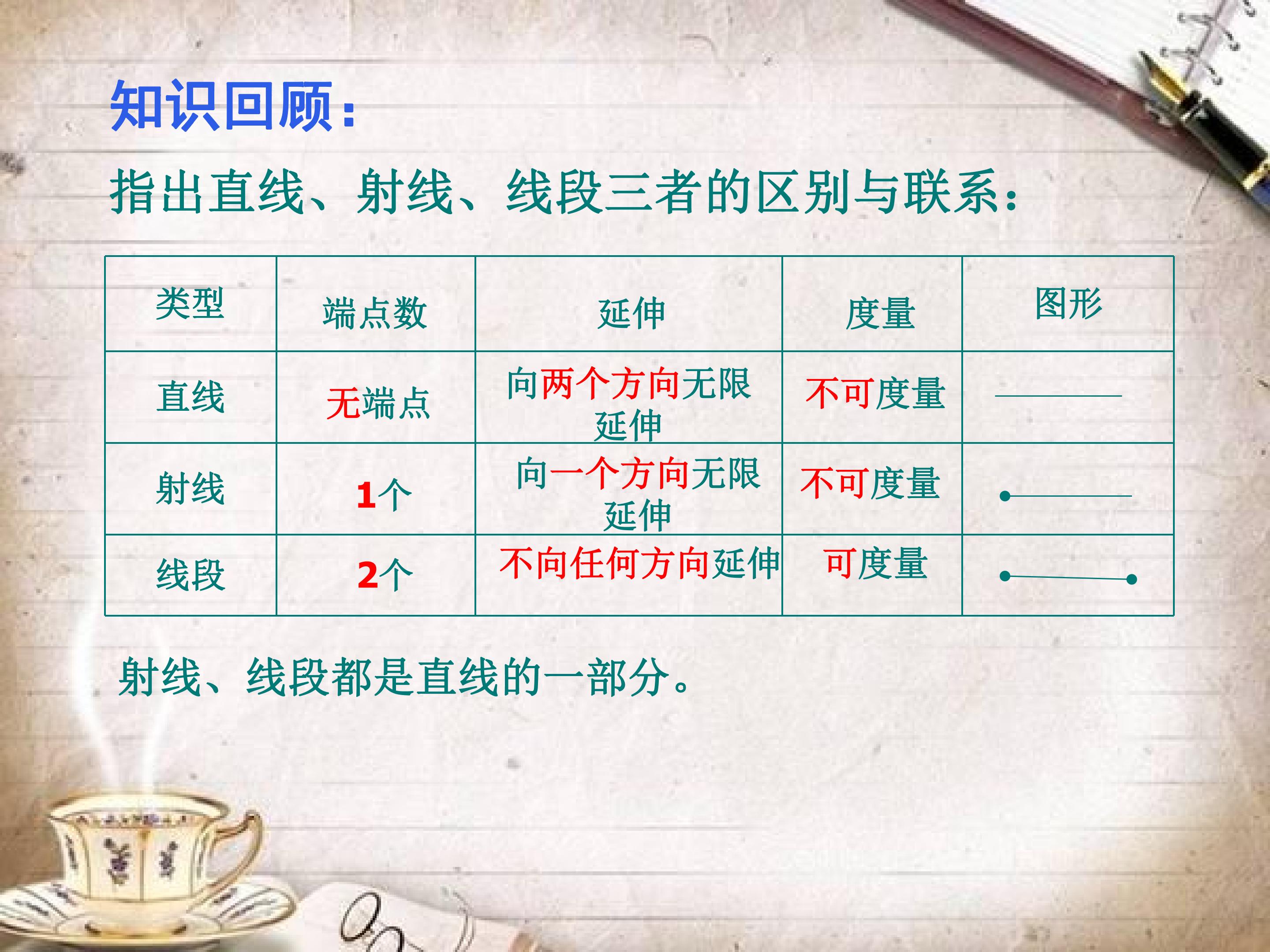 知识回顾：

指出直线、射线、线段三者的区别与联系：

| 类型 | 端点数 | 延伸 | 度量 | 图形 |
|---|---|---|---|---|
| 直线 | 无端点 | 向两个方向无限延伸 | 不可度量 | |
| 射线 | 1个 | 向一个方向无限延伸 | 不可度量 | |
| 线段 | 2个 | 不向任何方向延伸 | 可度量 | |

射线、线段都是直线的一部分。